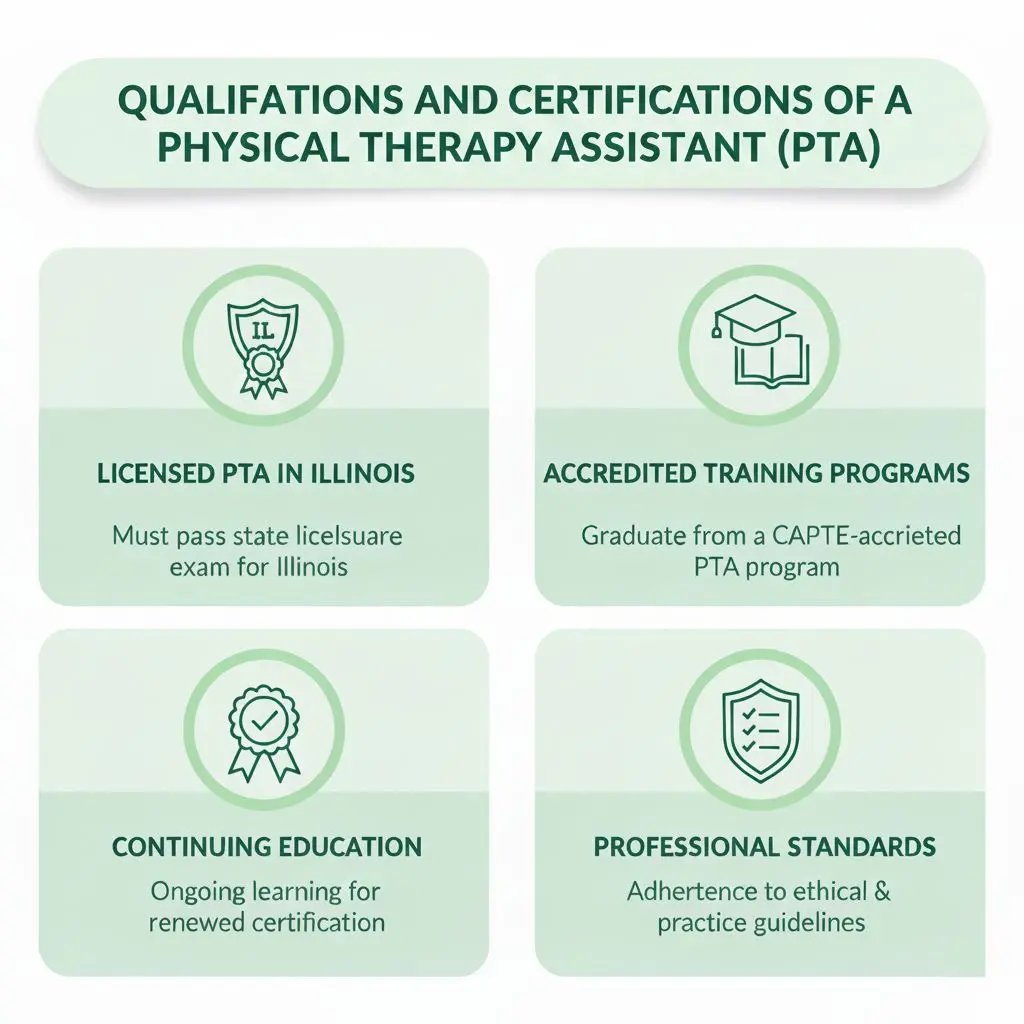 QUALIFATIONS AND CERTIFICATIONS OF A PHYSICAL THERAPY ASSISTANT (PTA)

IL

LICENSED PTA IN ILLINOIS

Must pass state licelsuare exam for Illinois

ACCREDITED TRAINING PROGRAMS

Graduate from a CAPTE-accrieted PTA program

CONTINUING EDUCATION

Ongoing learning for renewed certification

PROFESSIONAL STANDARDS

Adhertence to ethical & practice guidelines